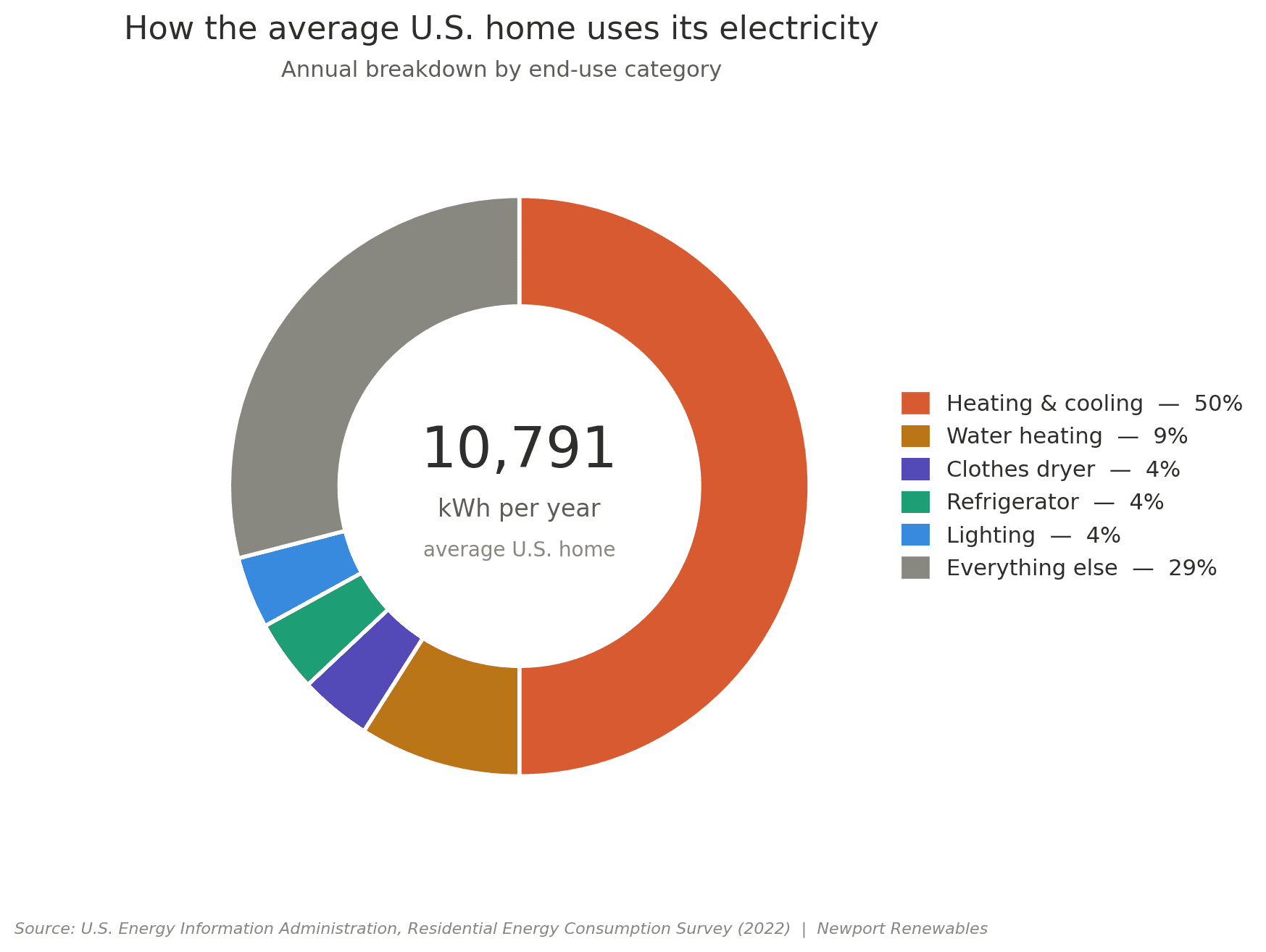 How the average U.S. home uses its electricity

Annual breakdown by end-use category

10,791

kWh per year

average U.S. home

Heating & cooling — 50%
Water heating — 9%
Clothes dryer — 4%
Refrigerator — 4%
Lighting — 4%
Everything else — 29%

Source: U.S. Energy Information Administration, Residential Energy Consumption Survey (2022) | Newport Renewables